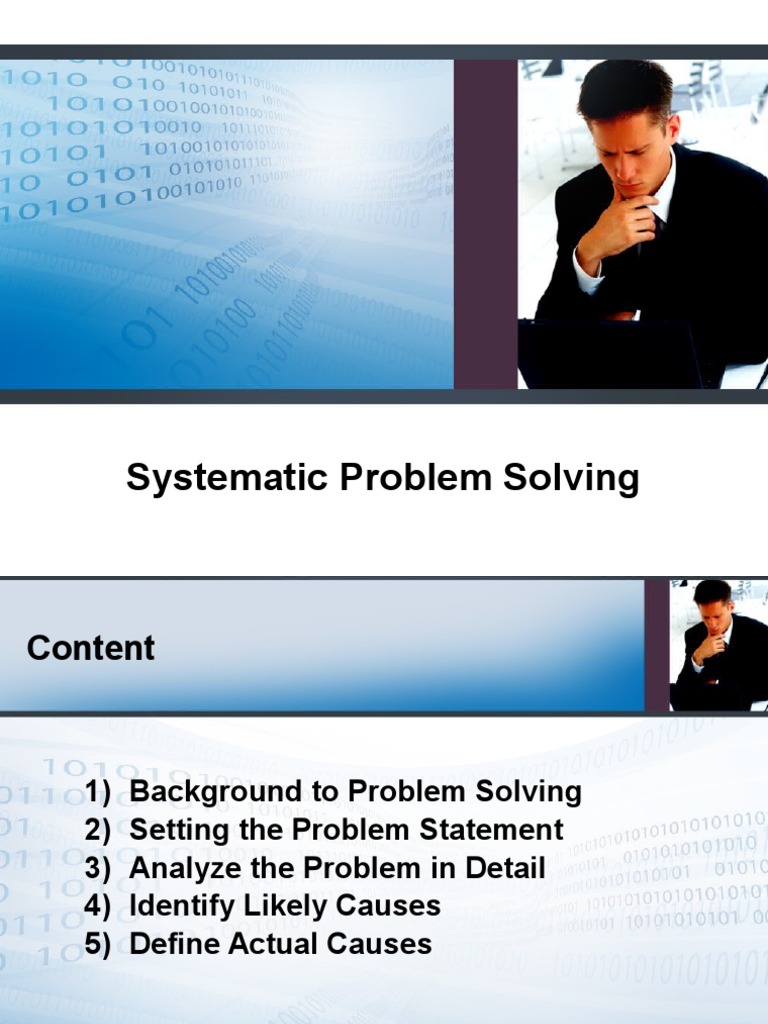 Systematic Problem Solving

Content

1) Background to Problem Solving
2) Setting the Problem Statement
3) Analyze the Problem in Detail
4) Identify Likely Causes
5) Define Actual Causes